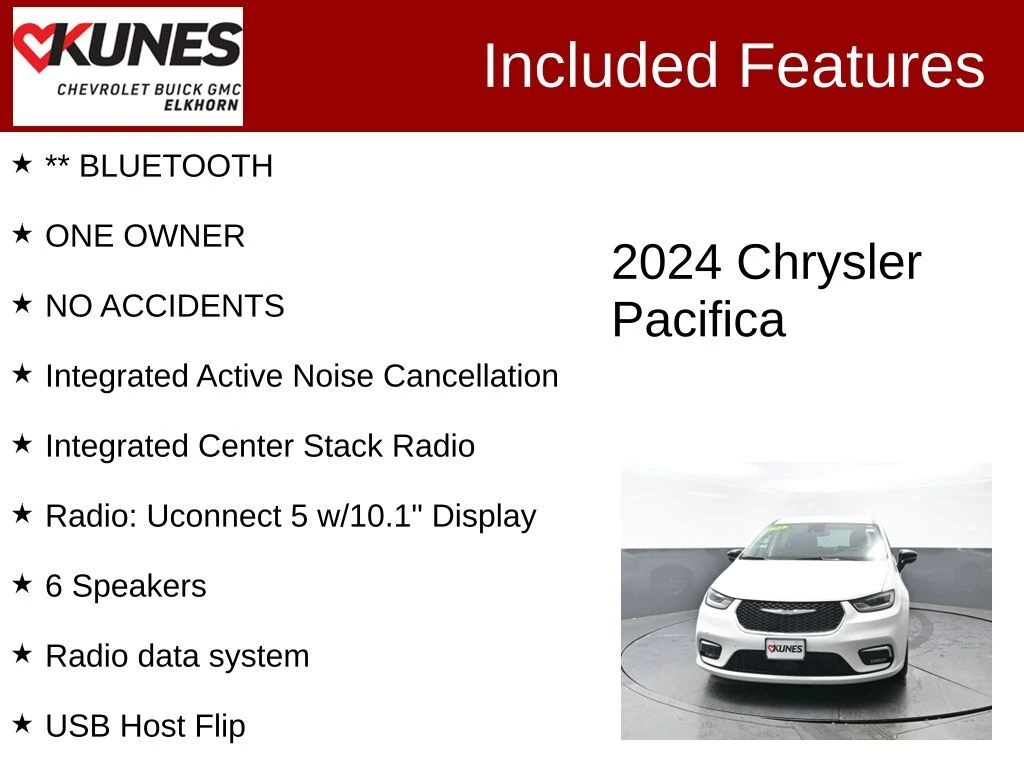 KUNES
CHEVROLET BUICK GMC
ELKHORN

Included Features

★ ** BLUETOOTH

★ ONE OWNER

★ NO ACCIDENTS

★ Integrated Active Noise Cancellation

★ Integrated Center Stack Radio

★ Radio: Uconnect 5 w/10.1" Display

★ 6 Speakers

★ Radio data system

★ USB Host Flip

2024 Chrysler Pacifica

KUNES